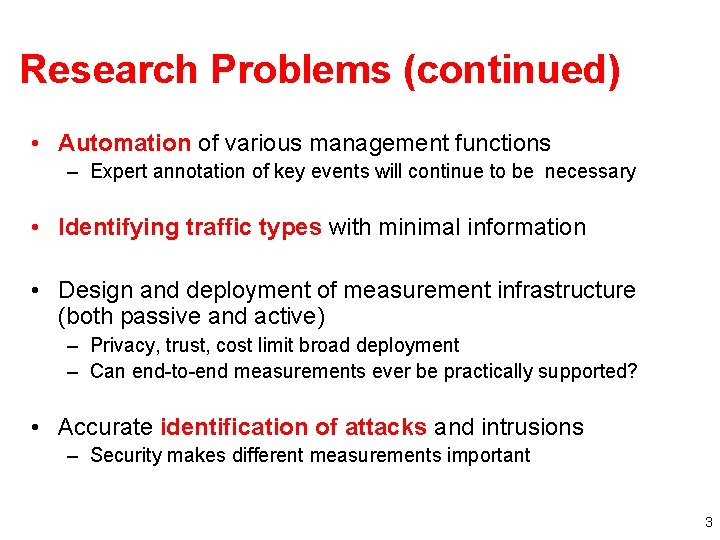 Research Problems (continued)

• Automation of various management functions
  – Expert annotation of key events will continue to be necessary

• Identifying traffic types with minimal information

• Design and deployment of measurement infrastructure (both passive and active)
  – Privacy, trust, cost limit broad deployment
  – Can end-to-end measurements ever be practically supported?

• Accurate identification of attacks and intrusions
  – Security makes different measurements important

3